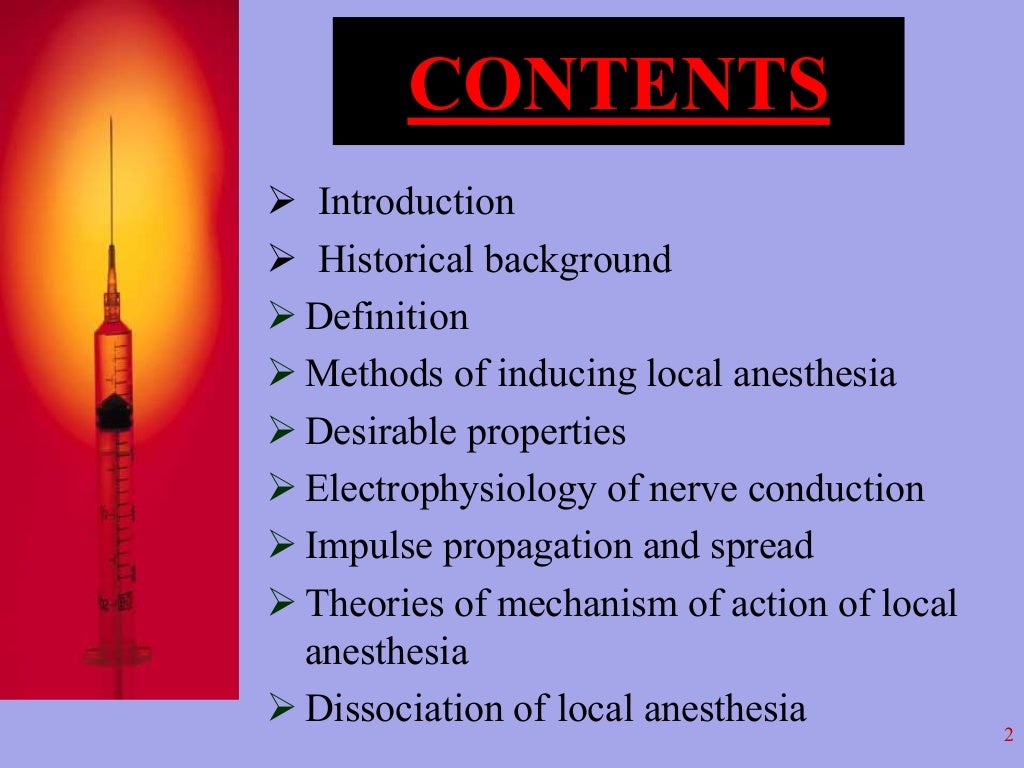 CONTENTS

➢ Introduction
➢ Historical background
➢ Definition
➢ Methods of inducing local anesthesia
➢ Desirable properties
➢ Electrophysiology of nerve conduction
➢ Impulse propagation and spread
➢ Theories of mechanism of action of local anesthesia
➢ Dissociation of local anesthesia

2